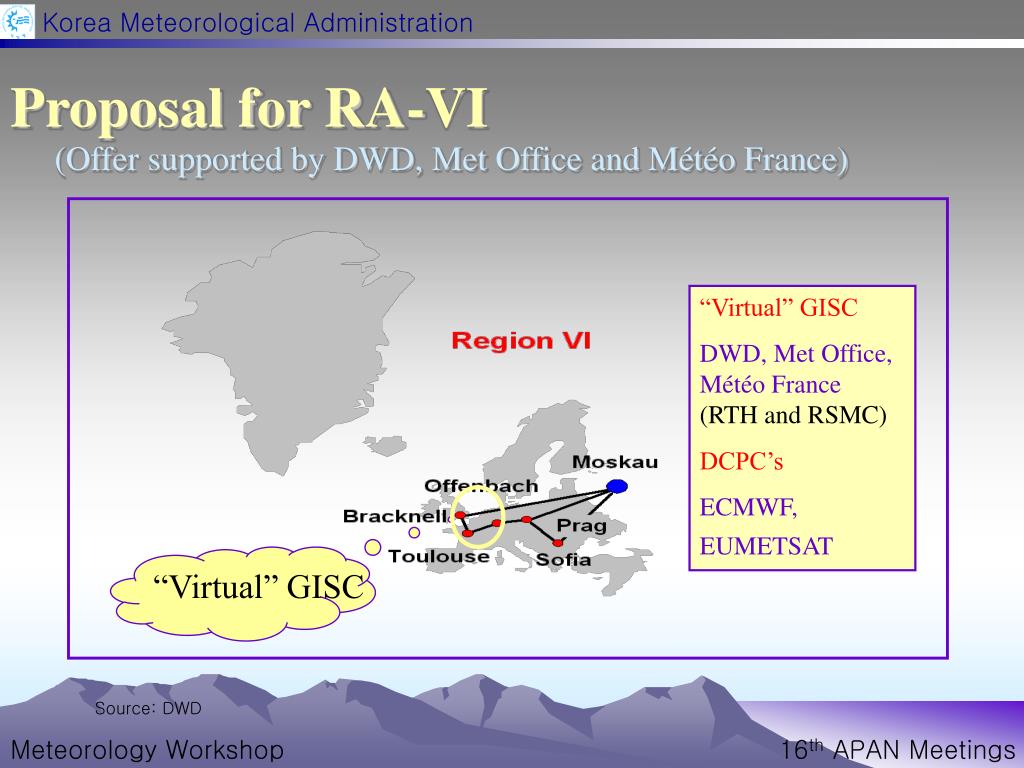 Korea Meteorological Administration

Proposal for RA-VI

(Offer supported by DWD, Met Office and Météo France)

Region VI

Offenbach

Moskau

Bracknell

Prag

Toulouse

Sofia

“Virtual” GISC

“Virtual” GISC

DWD, Met Office, Météo France (RTH and RSMC)

DCPC’s

ECMWF, EUMETSAT

Source: DWD

Meteorology Workshop

16$^{th}$ APAN Meetings